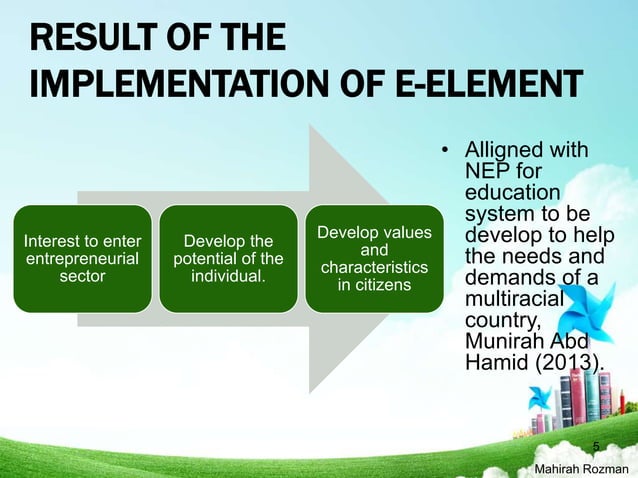 RESULT OF THE IMPLEMENTATION OF E-ELEMENT

Interest to enter entrepreneurial sector

Develop the potential of the individual.

Develop values and characteristics in citizens

• Alligned with NEP for education system to be develop to help the needs and demands of a multiracial country, Munirah Abd Hamid (2013).

5

Mahirah Rozman